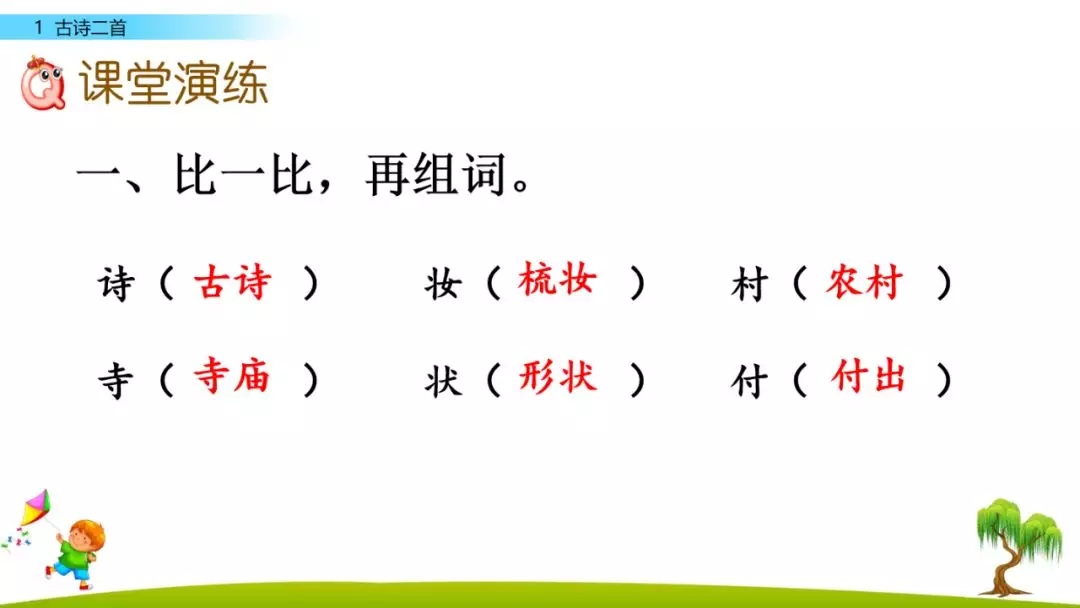 1 古诗二首

课堂演练

一、比一比，再组词。

诗（ 古诗 ） 妆（ 梳妆 ） 村（ 农村 ）

寺（ 寺庙 ） 状（ 形状 ） 付（ 付出 ）